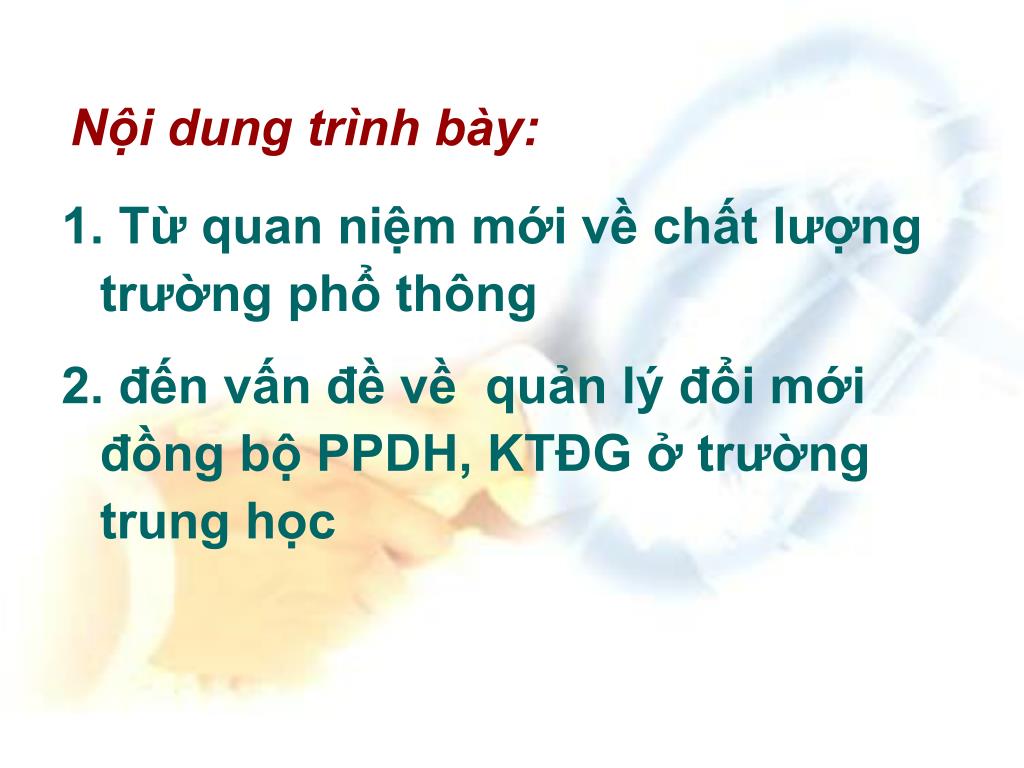 Nội dung trình bày:

1. Từ quan niệm mới về chất lượng trường phổ thông

2. đến vấn đề về  quản lý đổi mới đồng bộ PPDH, KTĐG ở trường trung học